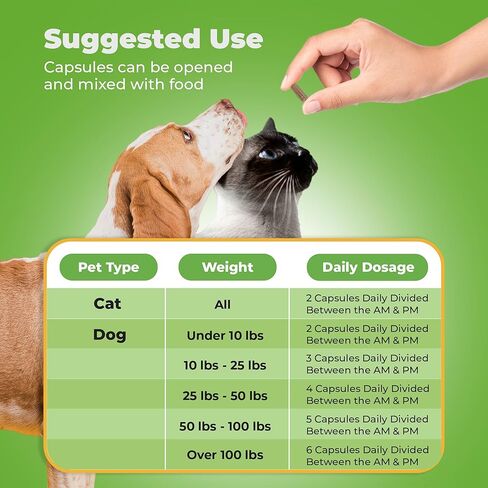 Suggested Use
Capsules can be opened and mixed with food

| Pet Type | Weight | Daily Dosage |
|---|---|---|
| Cat | All | 2 Capsules Daily Divided Between the AM & PM |
| Dog | Under 10 lbs | 2 Capsules Daily Divided Between the AM & PM |
| | 10 lbs - 25 lbs | 3 Capsules Daily Divided Between the AM & PM |
| | 25 lbs - 50 lbs | 4 Capsules Daily Divided Between the AM & PM |
| | 50 lbs - 100 lbs | 5 Capsules Daily Divided Between the AM & PM |
| | Over 100 lbs | 6 Capsules Daily Divided Between the AM & PM |